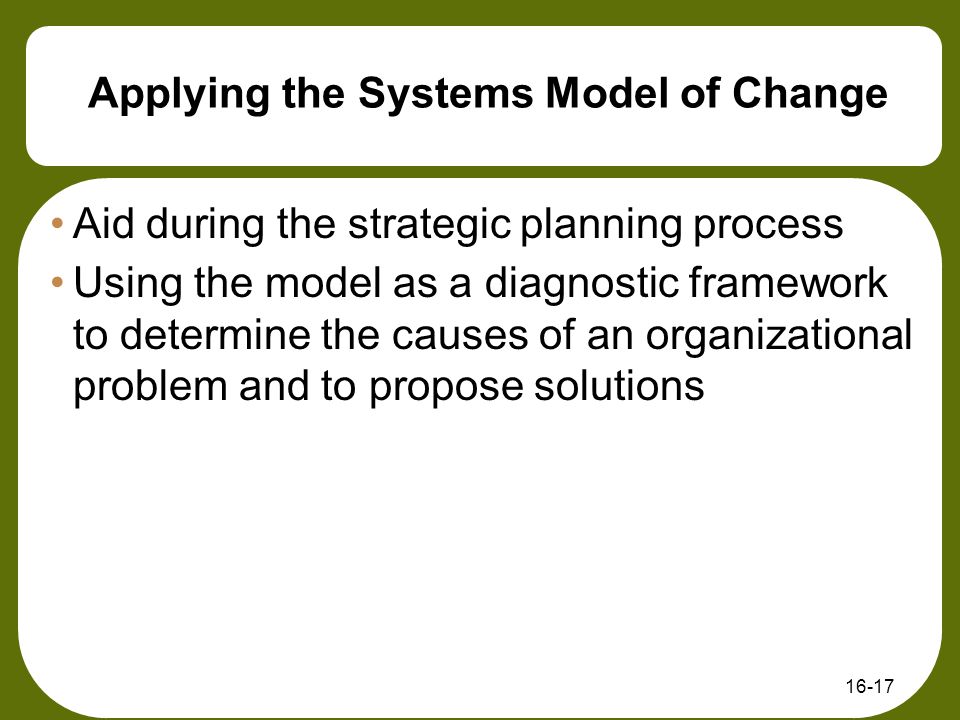 Applying the Systems Model of Change

• Aid during the strategic planning process
• Using the model as a diagnostic framework to determine the causes of an organizational problem and to propose solutions

16-17